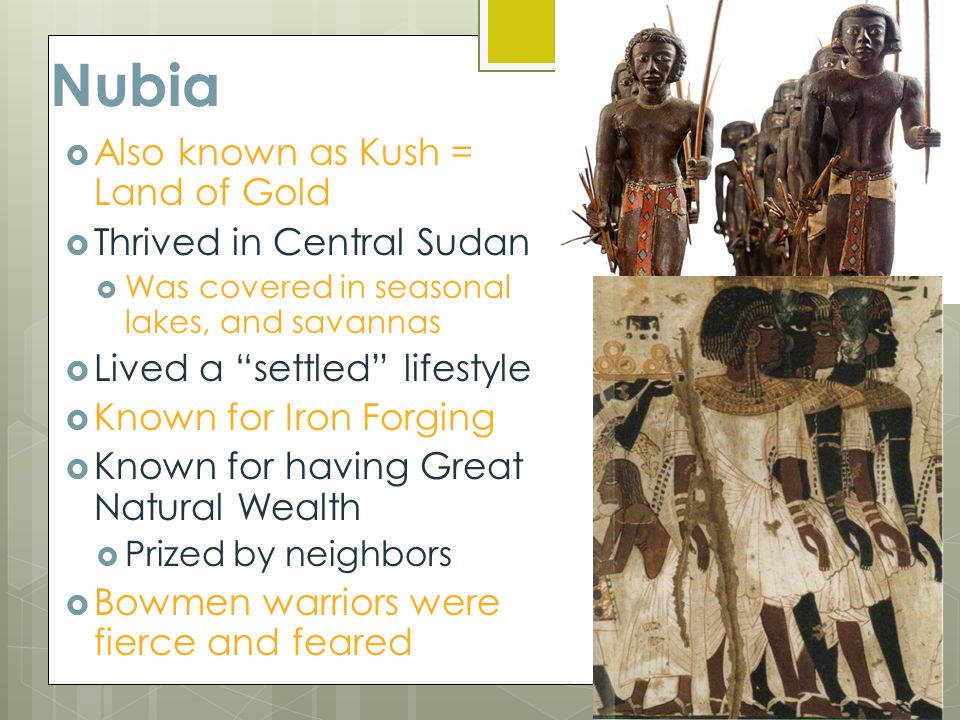 Nubia

Also known as Kush = Land of Gold

Thrived in Central Sudan

Was covered in seasonal lakes, and savannas

Lived a “settled” lifestyle

Known for Iron Forging

Known for having Great Natural Wealth

Prized by neighbors

Bowmen warriors were fierce and feared